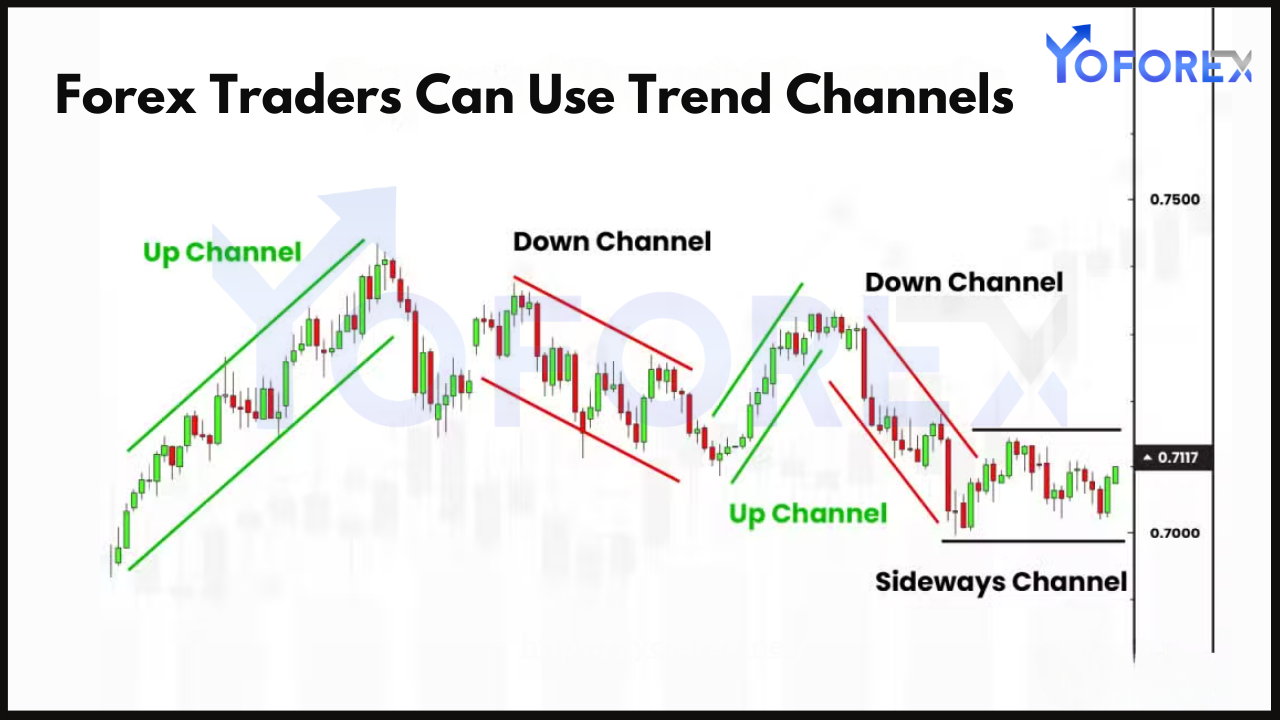 Forex Traders Can Use Trend Channels

YOFOREX

Up Channel

Down Channel

Down Channel

Up Channel

Sideways Channel

0.7500

0.7117

0.7000

YOFOREX